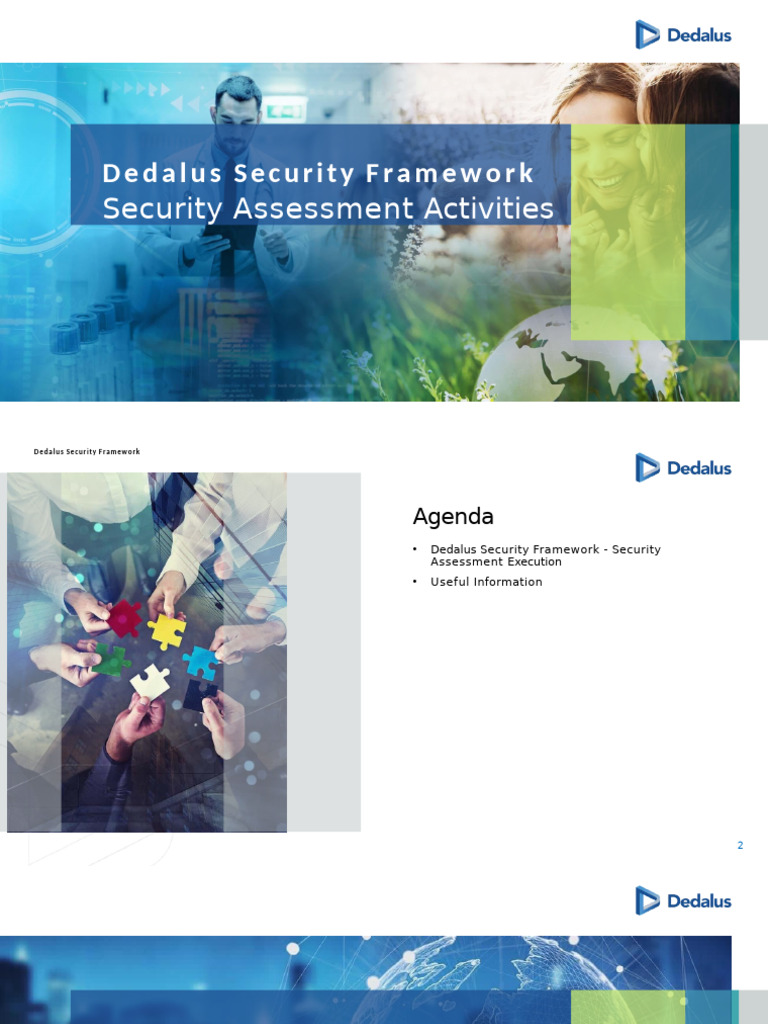 Dedalus

Dedalus Security Framework
Security Assessment Activities

Dedalus Security Framework

Dedalus

Agenda

• Dedalus Security Framework - Security Assessment Execution
• Useful Information

2

Dedalus